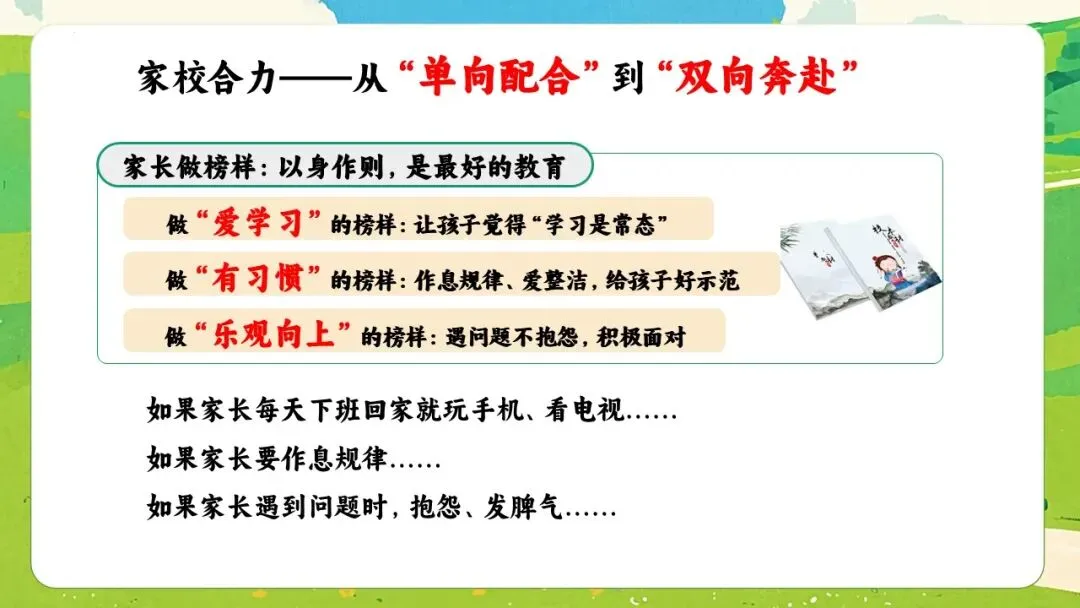 家校合力——从“单向配合”到“双向奔赴”

家长做榜样：以身作则，是最好的教育

做“爱学习”的榜样：让孩子觉得“学习是常态”

做“有习惯”的榜样：作息规律、爱整洁，给孩子好示范

做“乐观向上”的榜样：遇问题不抱怨，积极面对

如果家长每天下班回家就玩手机、看电视……

如果家长要作息规律……

如果家长遇到问题时，抱怨、发脾气……